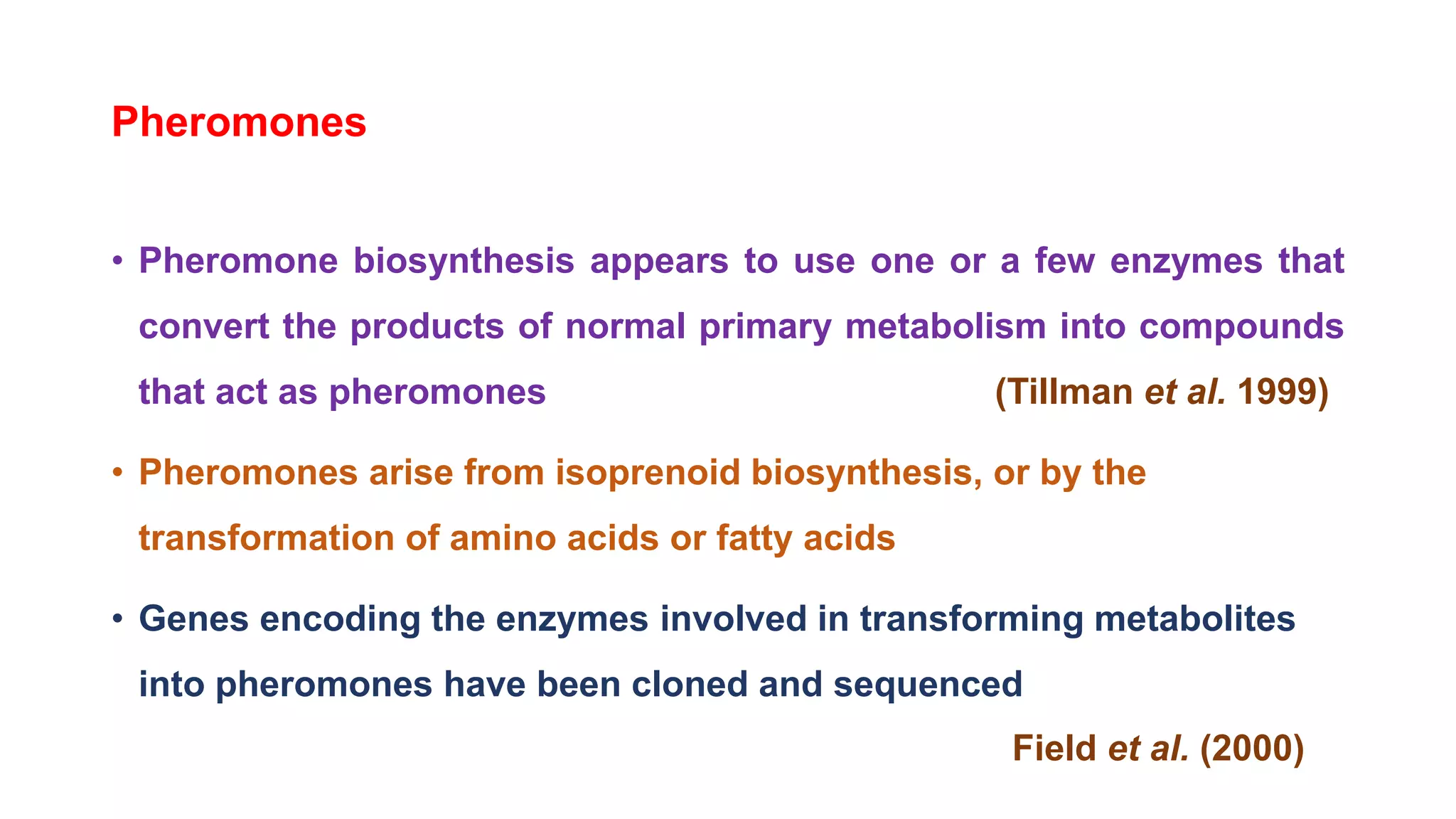 Pheromones

• Pheromone biosynthesis appears to use one or a few enzymes that convert the products of normal primary metabolism into compounds that act as pheromones (Tillman et al. 1999)

• Pheromones arise from isoprenoid biosynthesis, or by the transformation of amino acids or fatty acids

• Genes encoding the enzymes involved in transforming metabolites into pheromones have been cloned and sequenced

Field et al. (2000)